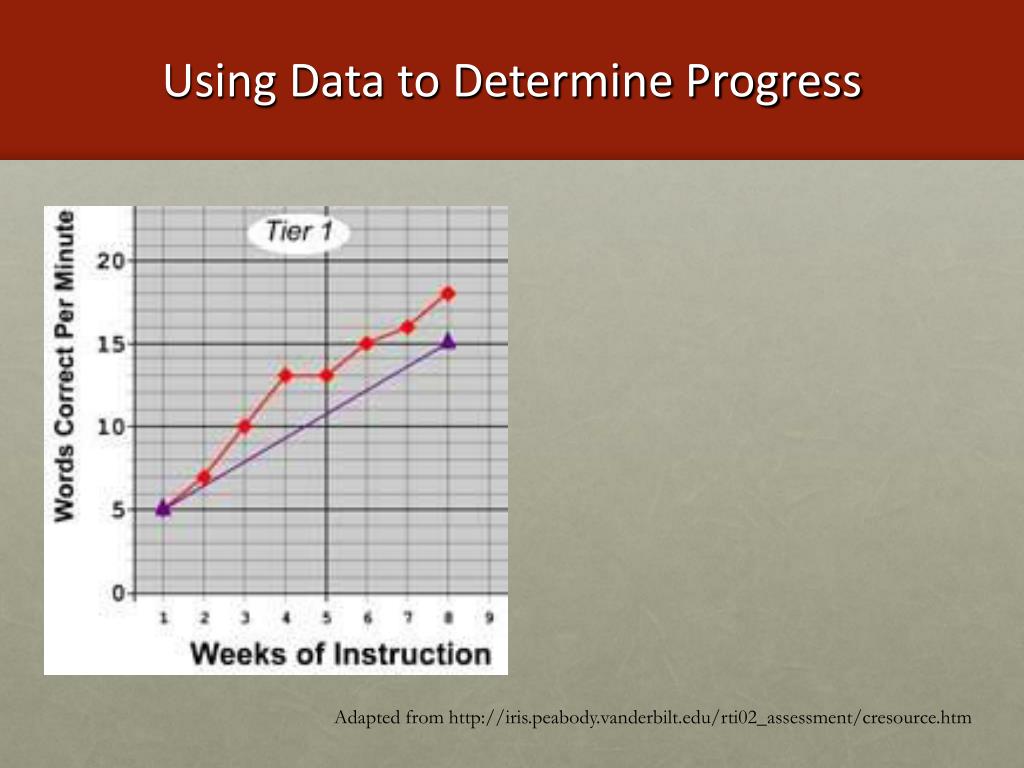 Using Data to Determine Progress

Tier 1

Words Correct Per Minute

20
15
10
5
0

1 2 3 4 5 6 7 8 9

Weeks of Instruction

Adapted from http://iris.peabody.vanderbilt.edu/rti02_assessment/cresource.htm